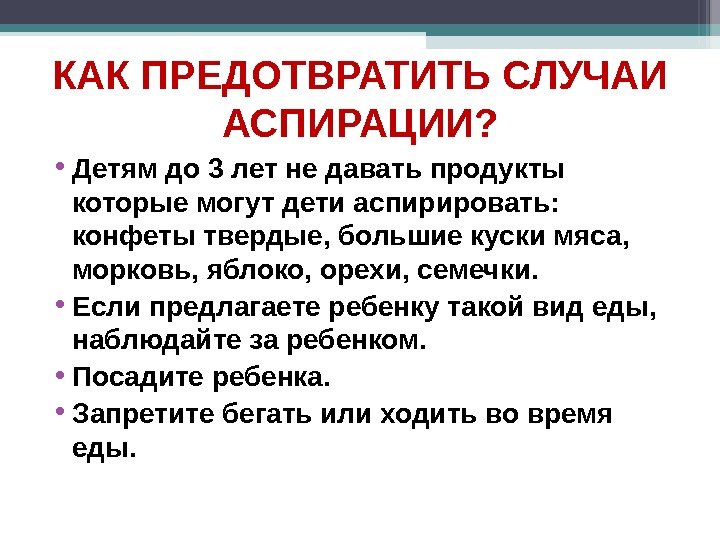 КАК ПРЕДОТВРАТИТЬ СЛУЧАИ АСПИРАЦИИ?

• Детям до 3 лет не давать продукты которые могут дети аспирировать: конфеты твердые, большие куски мяса, морковь, яблоко, орехи, семечки.
• Если предлагаете ребенку такой вид еды, наблюдайте за ребенком.
• Посадите ребенка.
• Запретите бегать или ходить во время еды.